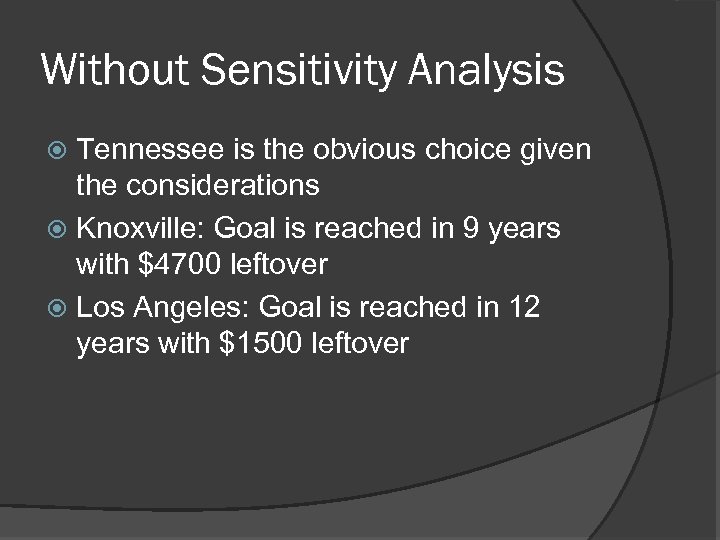 Without Sensitivity Analysis

Tennessee is the obvious choice given the considerations

Knoxville: Goal is reached in 9 years with \$4700 leftover

Los Angeles: Goal is reached in 12 years with \$1500 leftover